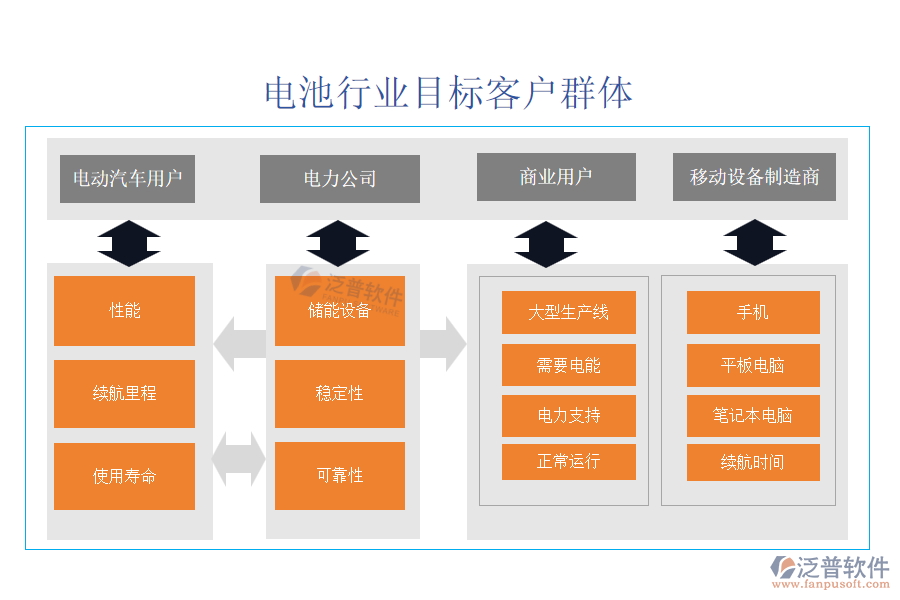 电池行业目标客户群体

电动汽车用户

电力公司

商业用户

移动设备制造商

性能

续航里程

使用寿命

泛普软件

储能设备

稳定性

可靠性

大型生产线

需要电能

电力支持

正常运行

手机

平板电脑

笔记本电脑

续航时间

泛普软件
www.fanpusoft.com